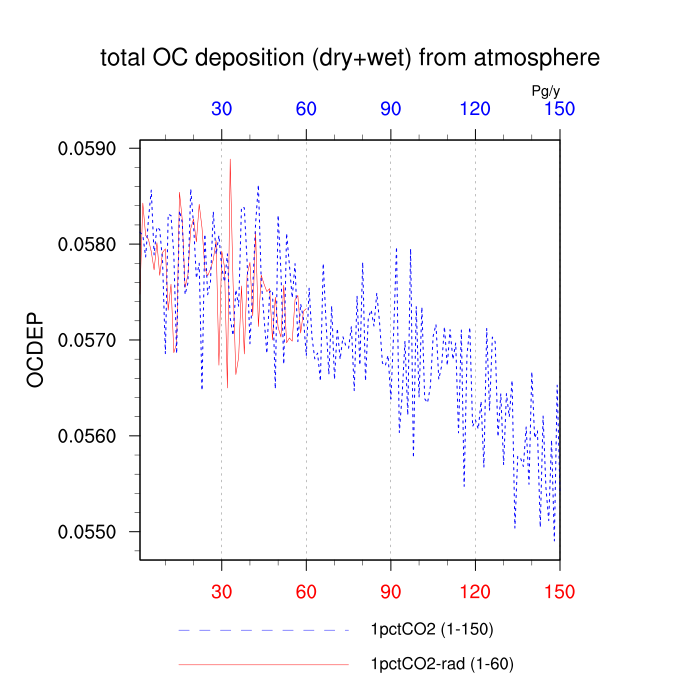 total OC deposition (dry+wet) from atmosphere

Pg/y

30 60 90 120 150

0.0590
0.0580
0.0570
0.0560
0.0550

OCDEP

30 60 90 120 150

1pctCO2 (1-150)

1pctCO2-rad (1-60)